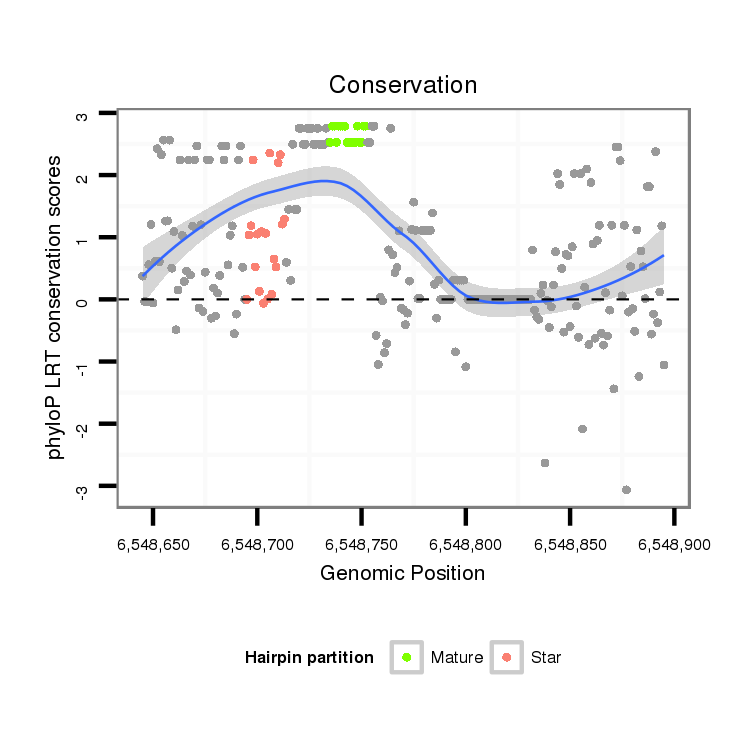 Conservation

phyloP LRT conservation scores

3
2
1
0
-1
-2
-3

6,548,650
6,548,700
6,548,750
6,548,800
6,548,850
6,548,900

Genomic Position

Hairpin partition
Mature
Star